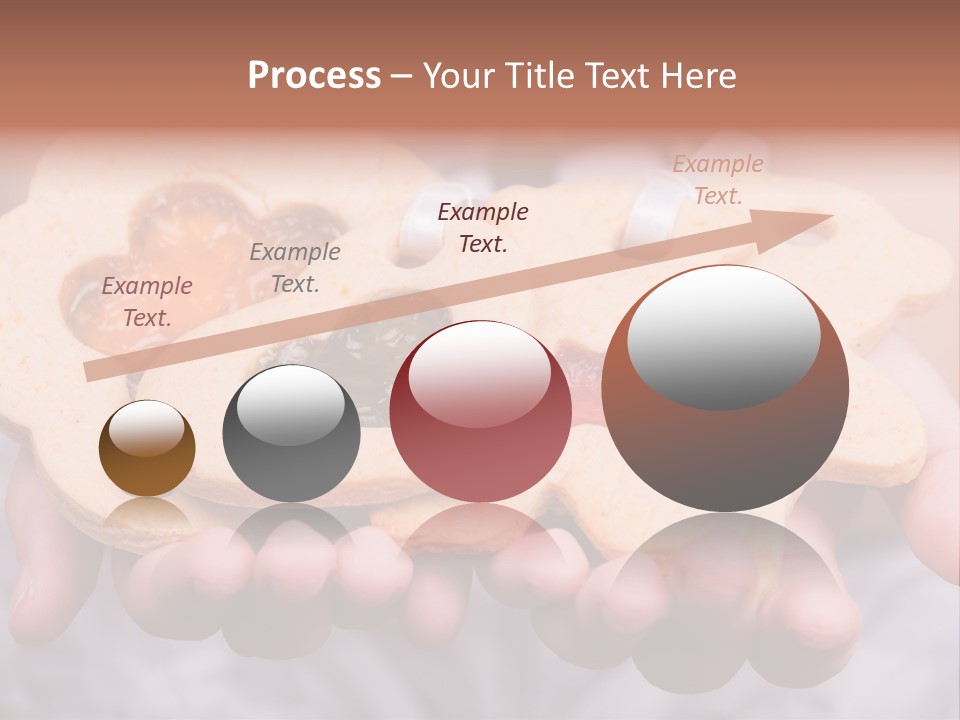 Process – Your Title Text Here

Example Text.

Example Text.

Example Text.

Example Text.